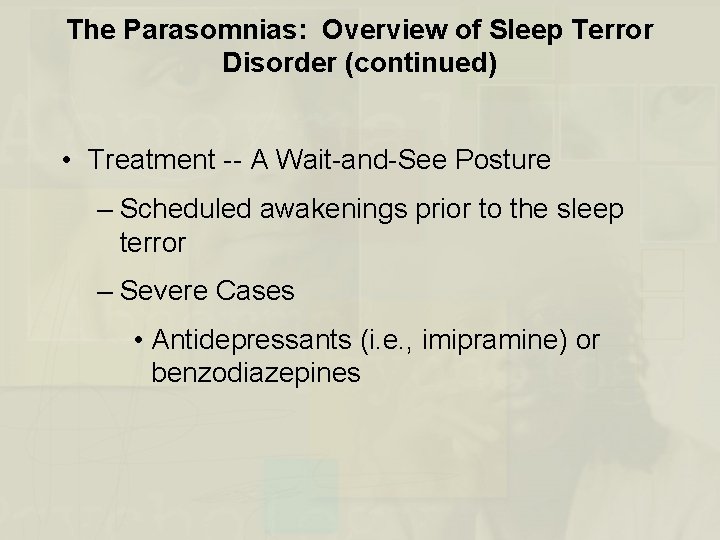 The Parasomnias: Overview of Sleep Terror Disorder (continued)

• Treatment -- A Wait-and-See Posture
– Scheduled awakenings prior to the sleep terror
– Severe Cases
• Antidepressants (i.e., imipramine) or benzodiazepines